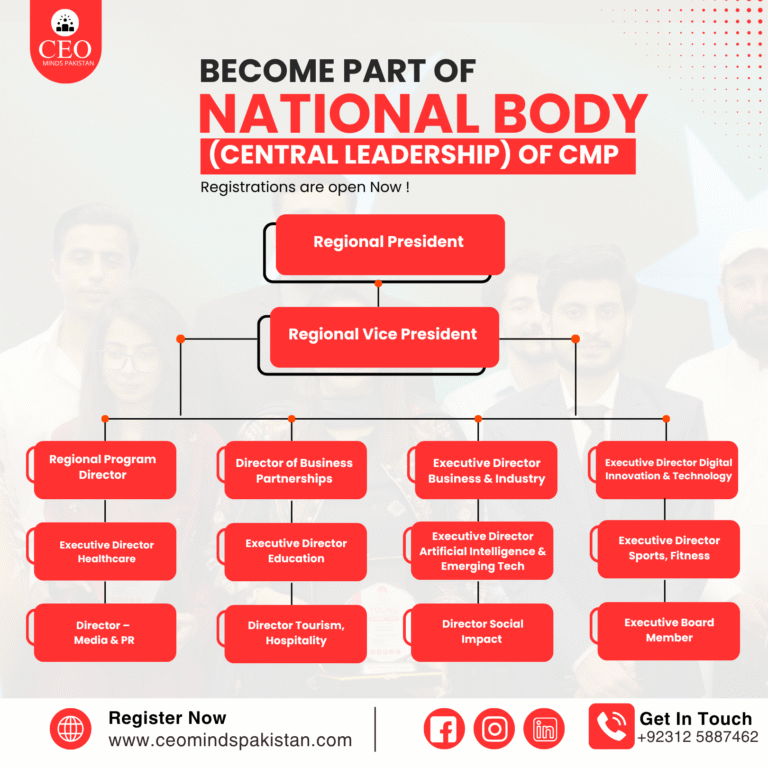 CEO
MINDS PAKISTAN

BECOME PART OF
NATIONAL BODY
(CENTRAL LEADERSHIP) OF CMP
Registrations are open Now !

Regional President

Regional Vice President

Regional Program Director

Executive Director Healthcare

Director – Media & PR

Director of Business Partnerships

Executive Director Education

Director Tourism, Hospitality

Executive Director Business & Industry

Executive Director Artificial Intelligence & Emerging Tech

Director Social Impact

Executive Director Digital Innovation & Technology

Executive Director Sports, Fitness

Executive Board Member

Register Now
www.ceomindspakistan.com

Get In Touch
+92312 5887462